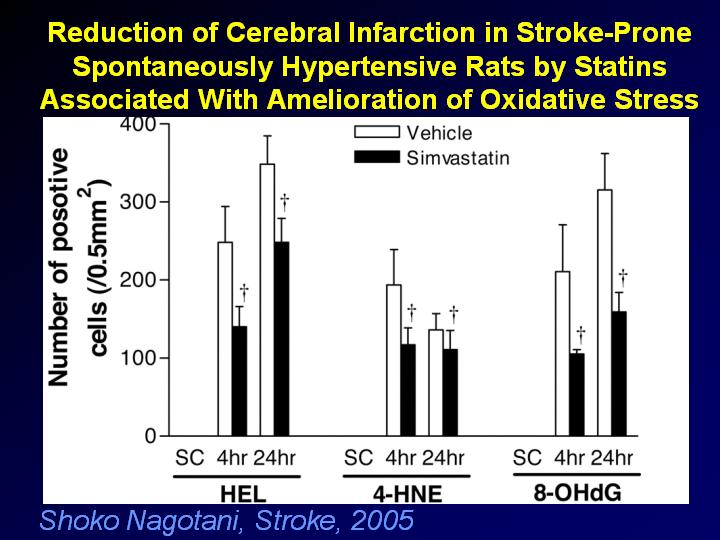 Reduction of Cerebral Infarction in Stroke-Prone Spontaneously Hypertensive Rats by Statins Associated With Amelioration of Oxidative Stress

Vehicle
Simvastatin

Number of posotive cells (/0.5mm$^2$)

400
300
200
100
0

†
†
†
†
†
†

SC 4hr 24hr
HEL

SC 4hr 24hr
4-HNE

SC 4hr 24hr
8-OHdG

Shoko Nagotani, Stroke, 2005